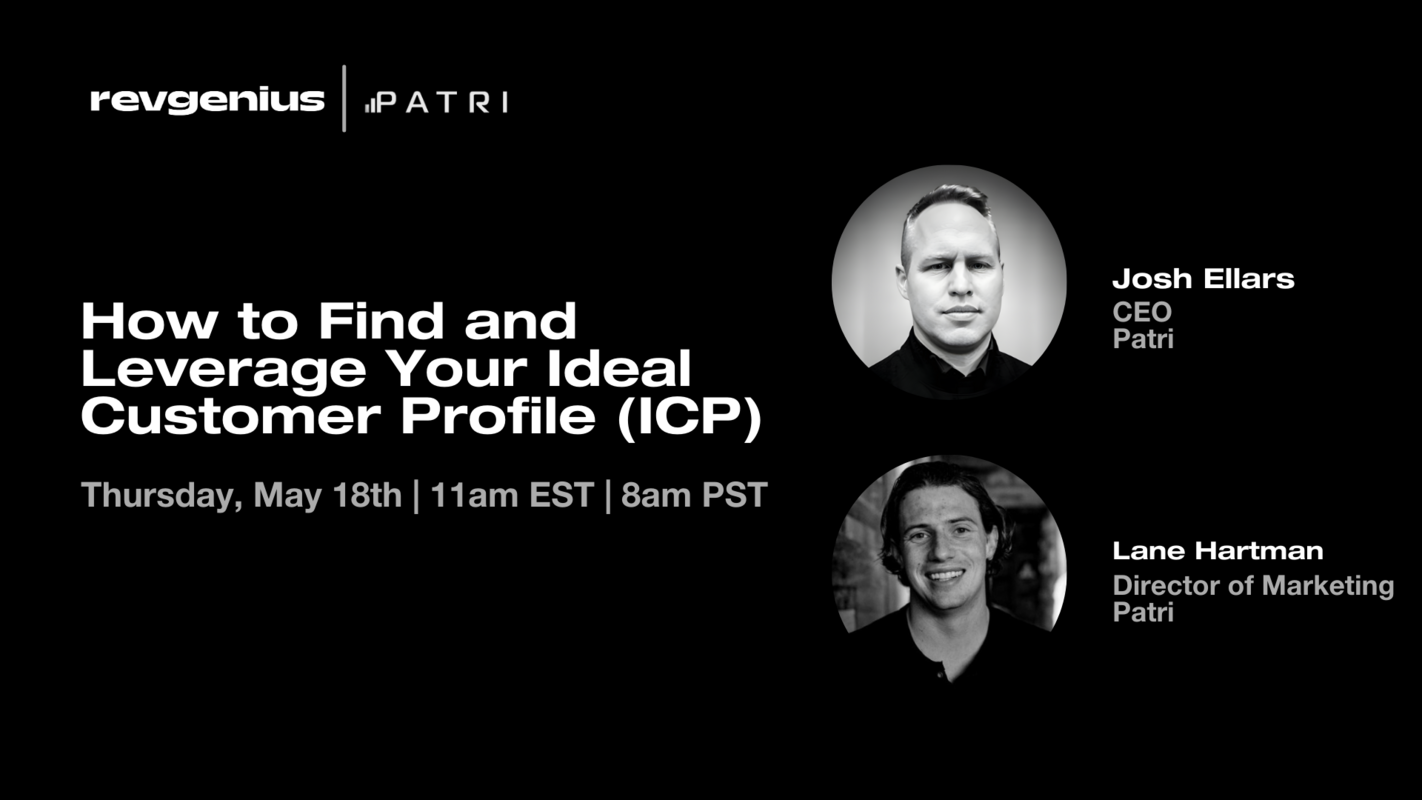 revgenius | PATRI

How to Find and Leverage Your Ideal Customer Profile (ICP)

Thursday, May 18th | 11am EST | 8am PST

Josh Ellars
CEO
Patri

Lane Hartman
Director of Marketing
Patri